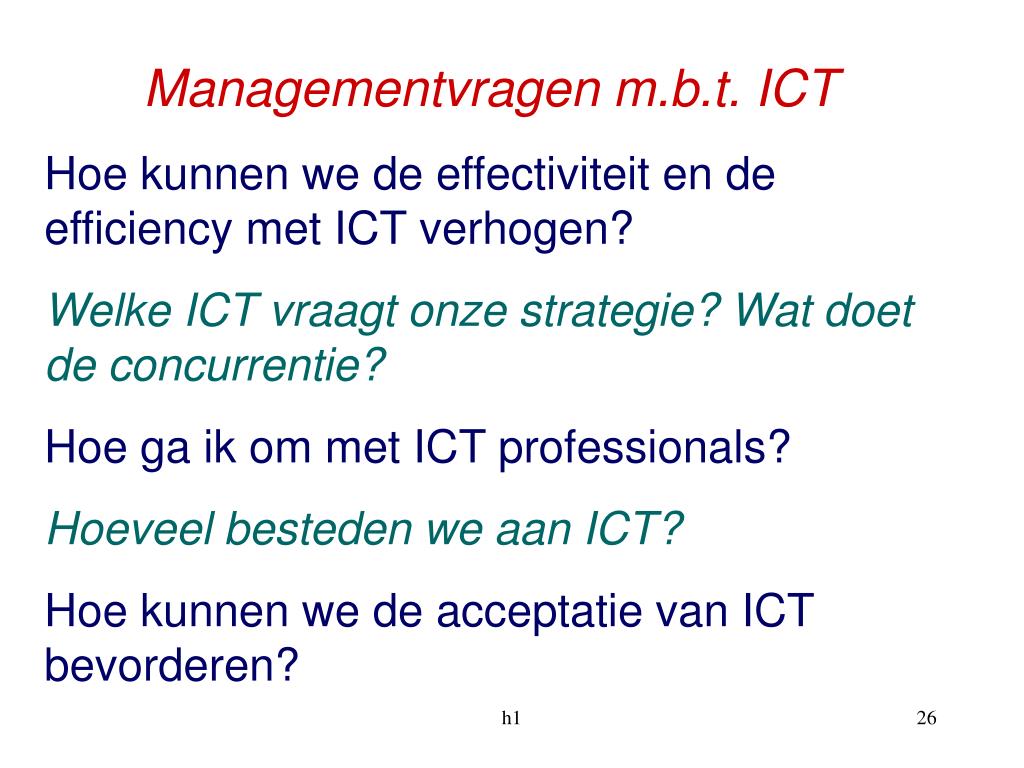 Managementvragen m.b.t. ICT

Hoe kunnen we de effectiviteit en de efficiency met ICT verhogen?

Welke ICT vraagt onze strategie? Wat doet de concurrentie?

Hoe ga ik om met ICT professionals?

Hoeveel besteden we aan ICT?

Hoe kunnen we de acceptatie van ICT bevorderen?

h1

26